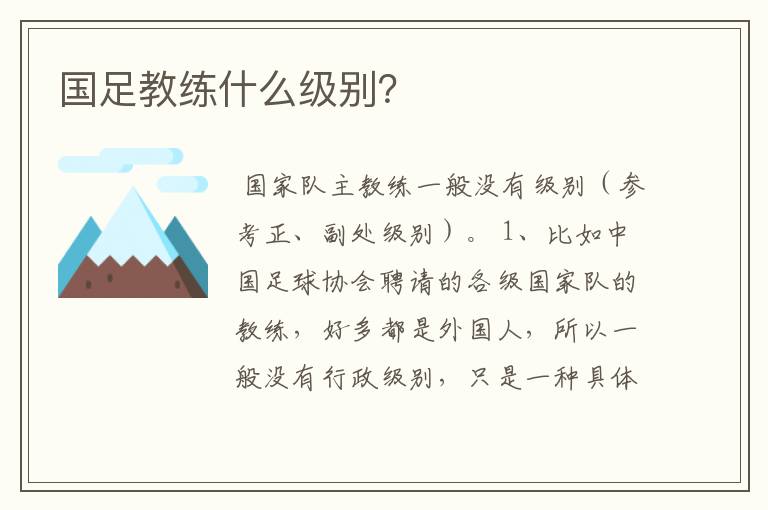 国足教练什么级别?

国家队主教练一般没有级别（参考正、副处级别）。1、比如中国足球协会聘请的各级国家队的教练，好多都是外国人，所以一般没有行政级别，只是一种具体